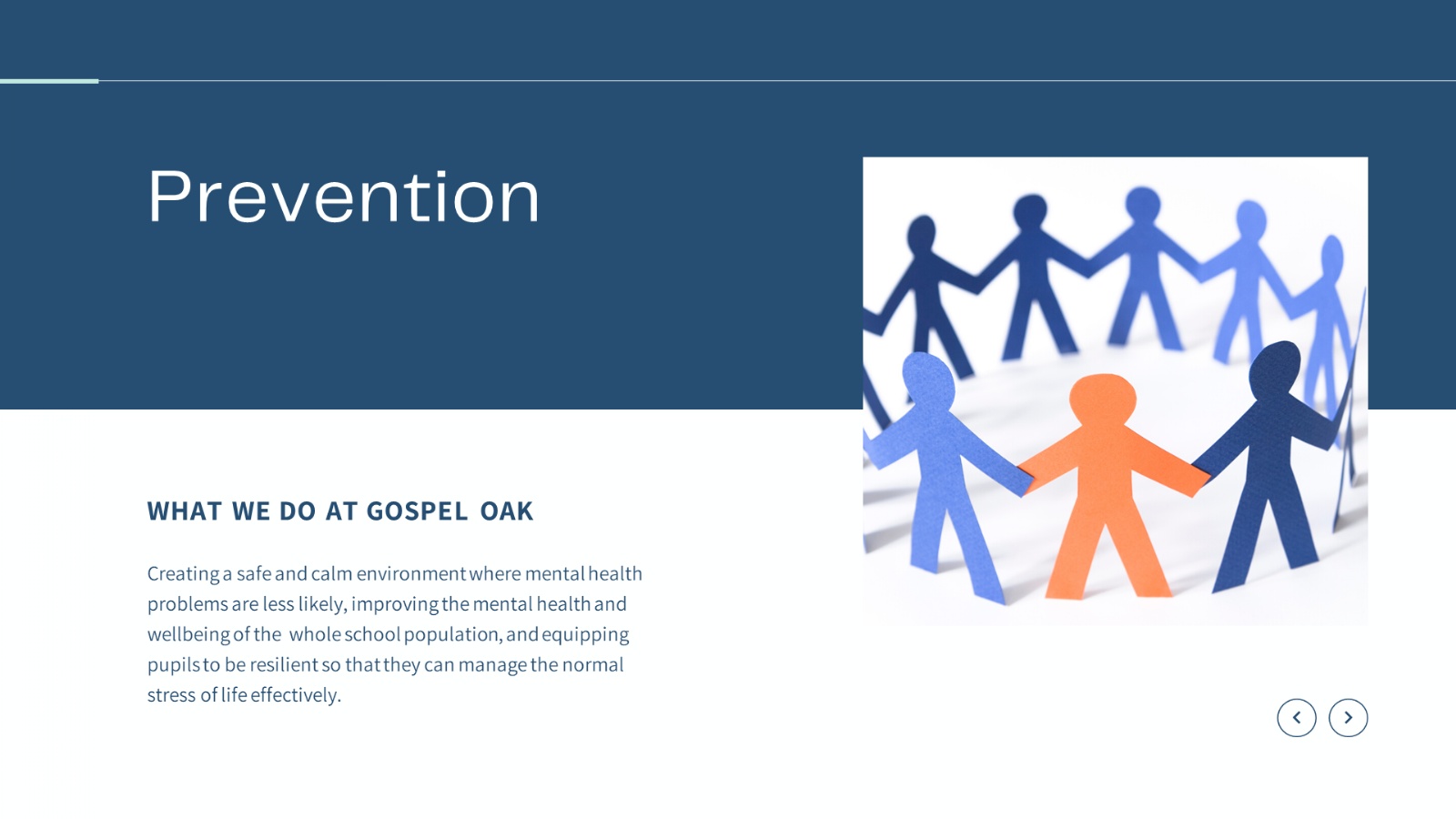 Prevention

WHAT WE DO AT GOSPEL OAK

Creating a safe and calm environment where mental health problems are less likely, improving the mental health and wellbeing of the whole school population, and equipping pupils to be resilient so that they can manage the normal stress of life effectively.